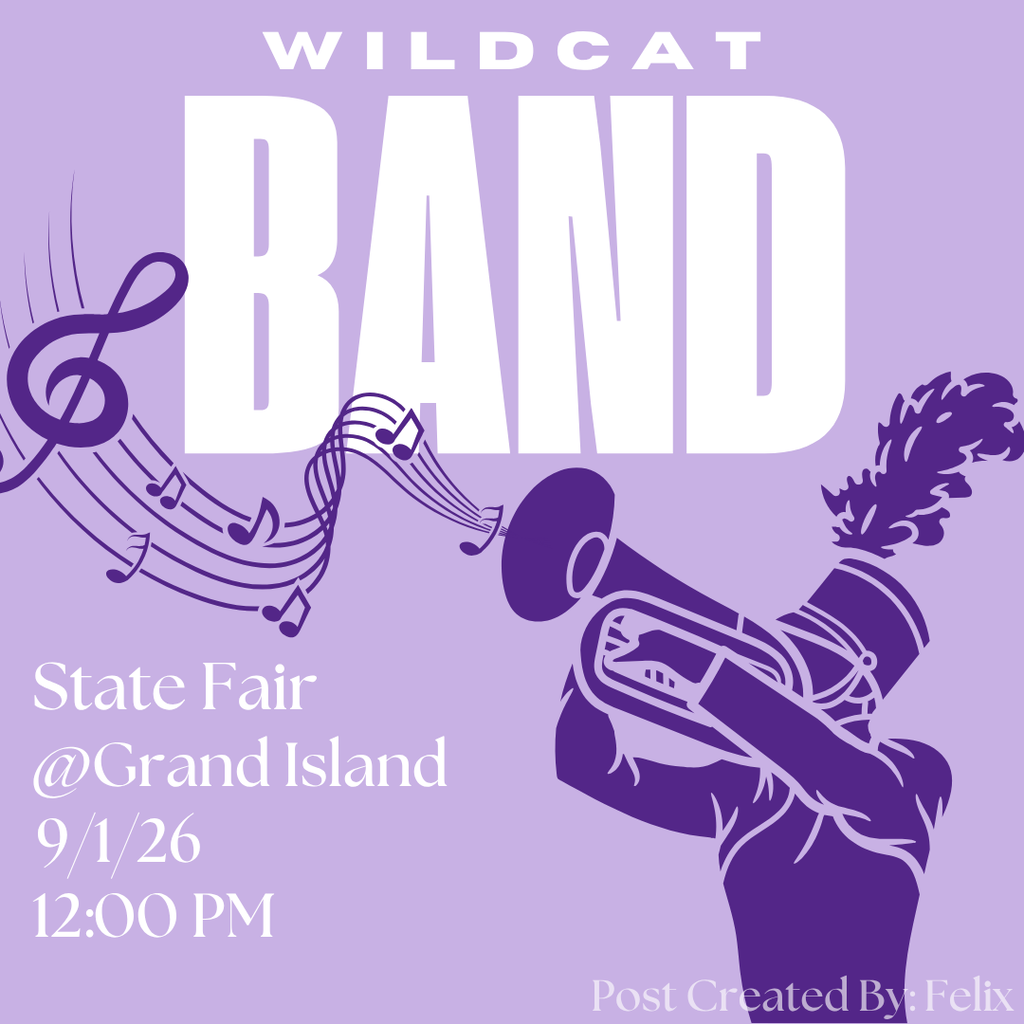 WILDCAT
BAND

State Fair
@Grand Island
9/1/26
12:00 PM

Post Created By: Felix